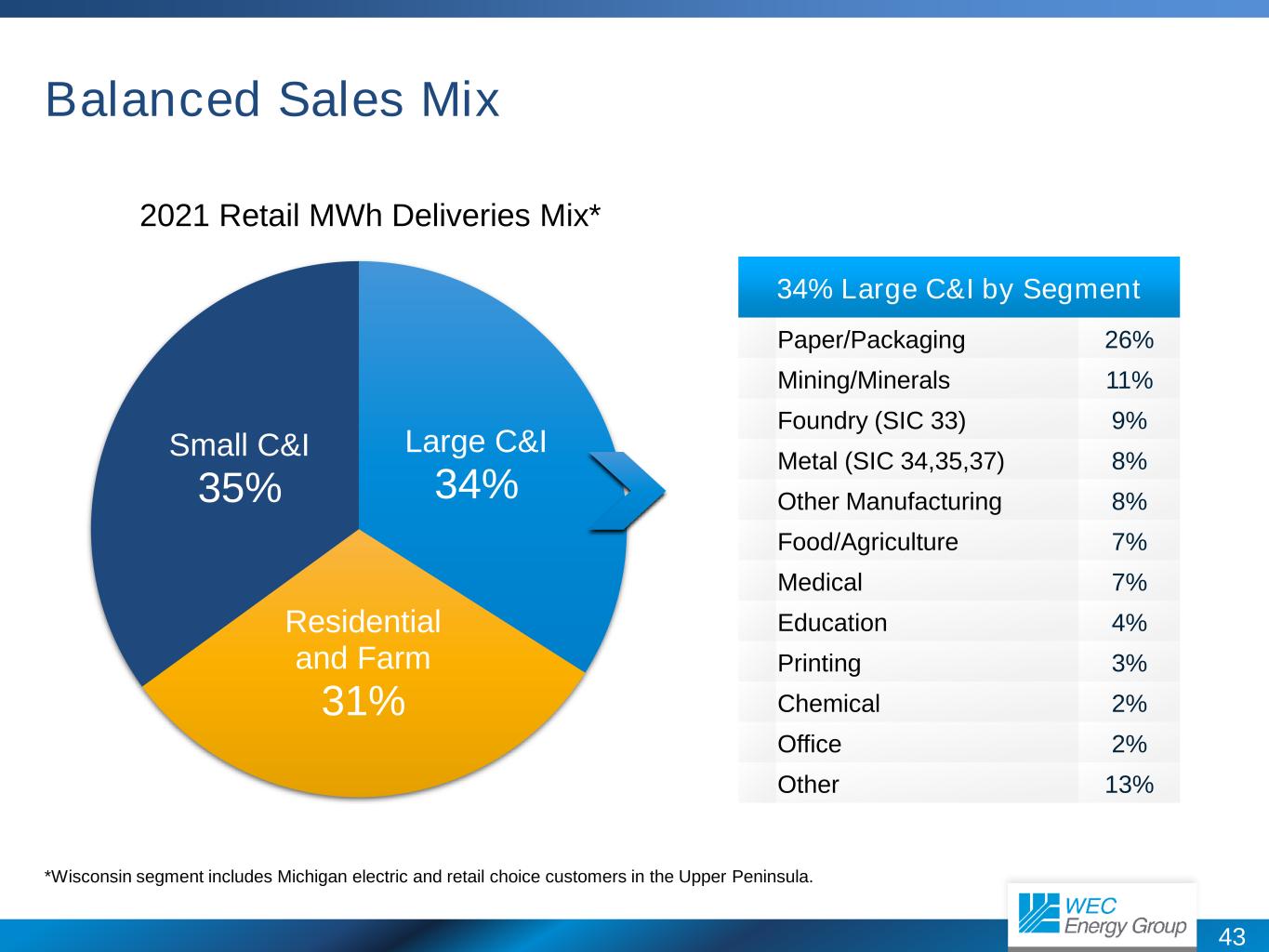 Balanced Sales Mix

2021 Retail MWh Deliveries Mix*

Small C&I
35%

Large C&I
34%

Residential and Farm
31%

| 34% Large C&I by Segment | |
|---|---|
| Paper/Packaging | 26% |
| Mining/Minerals | 11% |
| Foundry (SIC 33) | 9% |
| Metal (SIC 34,35,37) | 8% |
| Other Manufacturing | 8% |
| Food/Agriculture | 7% |
| Medical | 7% |
| Education | 4% |
| Printing | 3% |
| Chemical | 2% |
| Office | 2% |
| Other | 13% |

*Wisconsin segment includes Michigan electric and retail choice customers in the Upper Peninsula.

WEC Energy Group

43